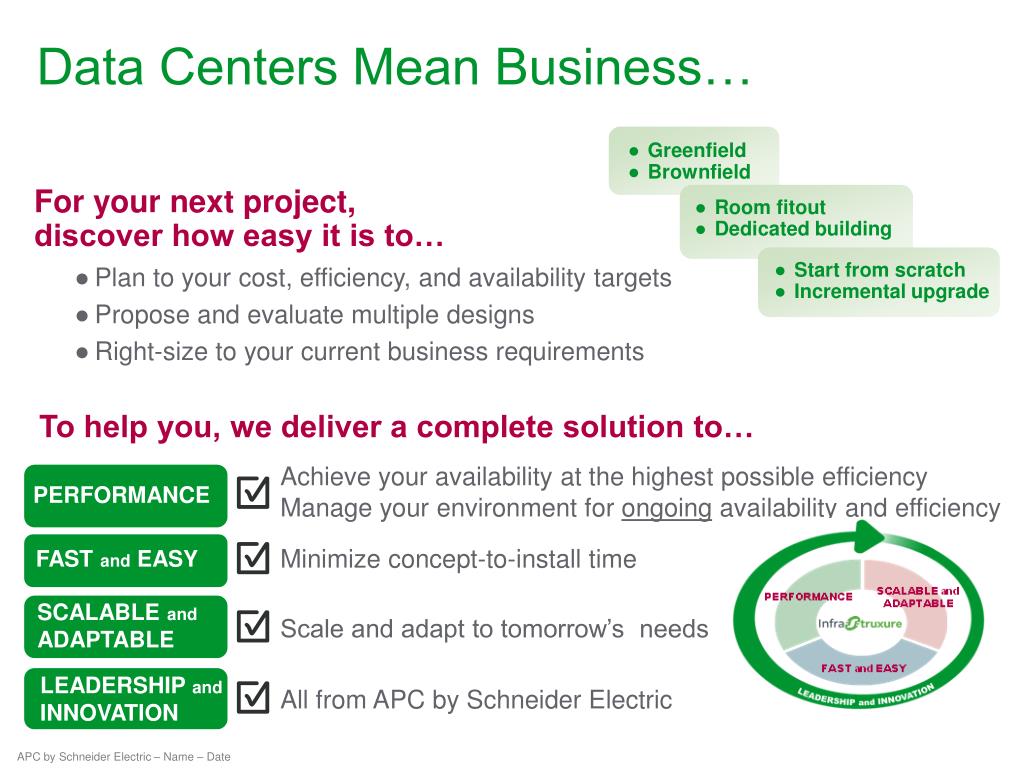 Data Centers Mean Business…

● Greenfield
● Brownfield

● Room fitout
● Dedicated building

● Start from scratch
● Incremental upgrade

For your next project, discover how easy it is to…

● Plan to your cost, efficiency, and availability targets
● Propose and evaluate multiple designs
● Right-size to your current business requirements

To help you, we deliver a complete solution to…

PERFORMANCE ☑ Achieve your availability at the highest possible efficiency
Manage your environment for ongoing availability and efficiency

FAST and EASY ☑ Minimize concept-to-install time

SCALABLE and ADAPTABLE ☑ Scale and adapt to tomorrow's needs

LEADERSHIP and INNOVATION ☑ All from APC by Schneider Electric

PERFORMANCE
SCALABLE and ADAPTABLE
InfraStruxure
FAST and EASY
LEADERSHIP and INNOVATION

APC by Schneider Electric – Name – Date